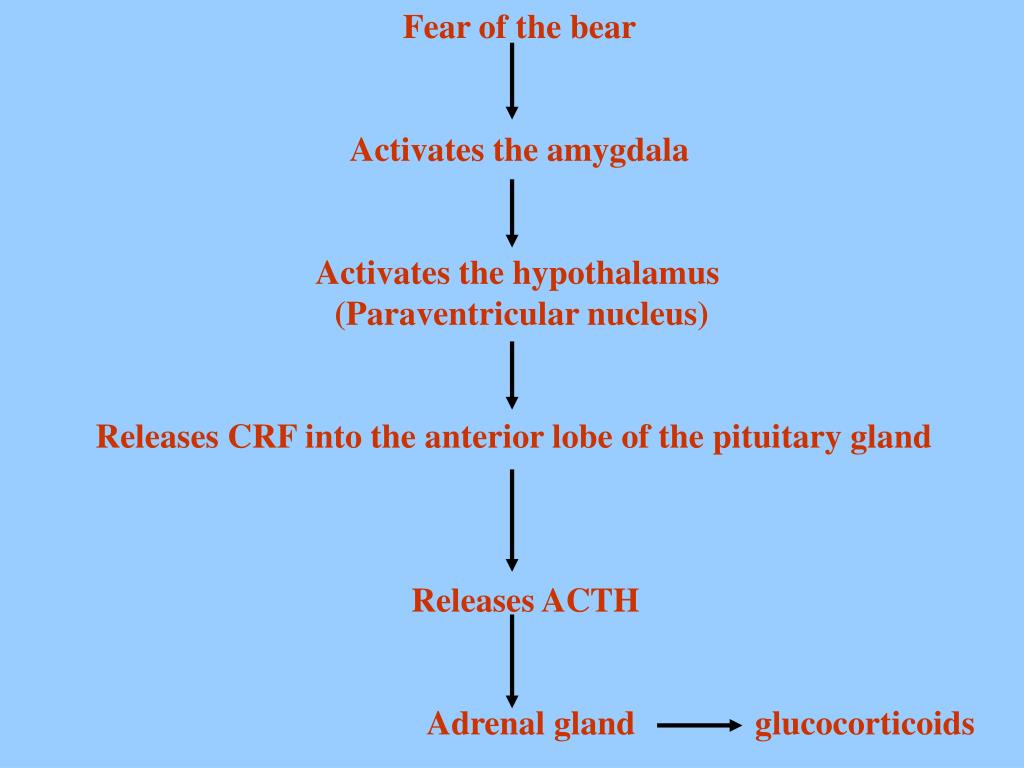 Fear of the bear

Activates the amygdala

Activates the hypothalamus
(Paraventricular nucleus)

Releases CRF into the anterior lobe of the pituitary gland

Releases ACTH

Adrenal gland glucocorticoids